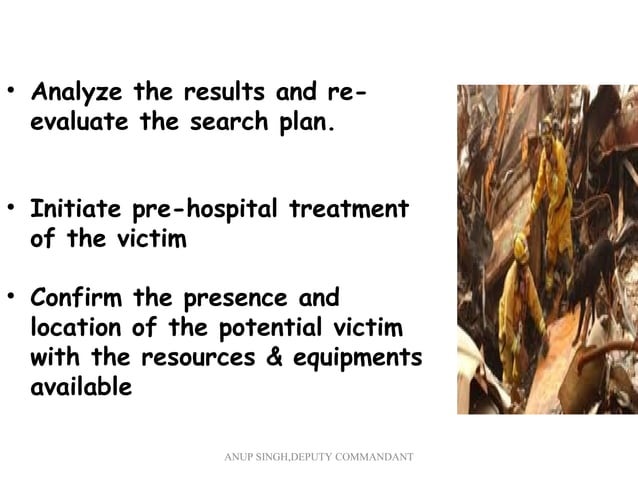 • Analyze the results and re-evaluate the search plan.

• Initiate pre-hospital treatment of the victim

• Confirm the presence and location of the potential victim with the resources & equipments available

ANUP SINGH,DEPUTY COMMANDANT